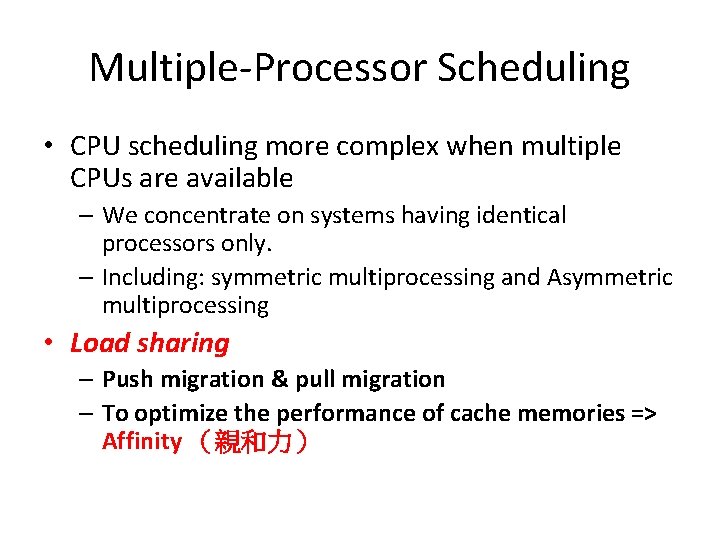 Multiple-Processor Scheduling

• CPU scheduling more complex when multiple CPUs are available
– We concentrate on systems having identical processors only.
– Including: symmetric multiprocessing and Asymmetric multiprocessing

• Load sharing
– Push migration & pull migration
– To optimize the performance of cache memories => Affinity （親和力）